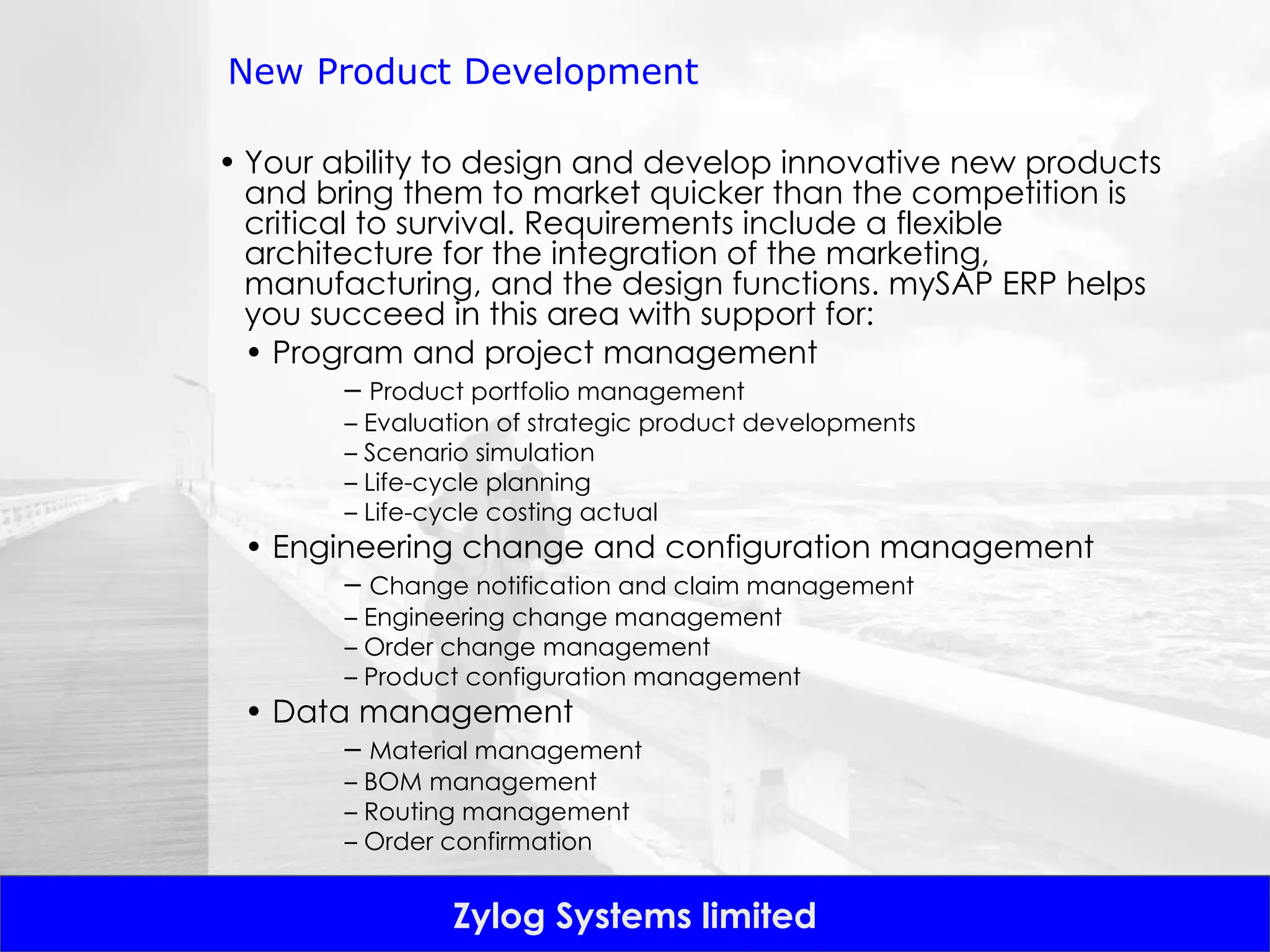 New Product Development

• Your ability to design and develop innovative new products and bring them to market quicker than the competition is critical to survival. Requirements include a flexible architecture for the integration of the marketing, manufacturing, and the design functions. mySAP ERP helps you succeed in this area with support for:

• Program and project management

– Product portfolio management
– Evaluation of strategic product developments
– Scenario simulation
– Life-cycle planning
– Life-cycle costing actual

• Engineering change and configuration management

– Change notification and claim management
– Engineering change management
– Order change management
– Product configuration management

• Data management

– Material management
– BOM management
– Routing management
– Order confirmation

Zylog Systems limited